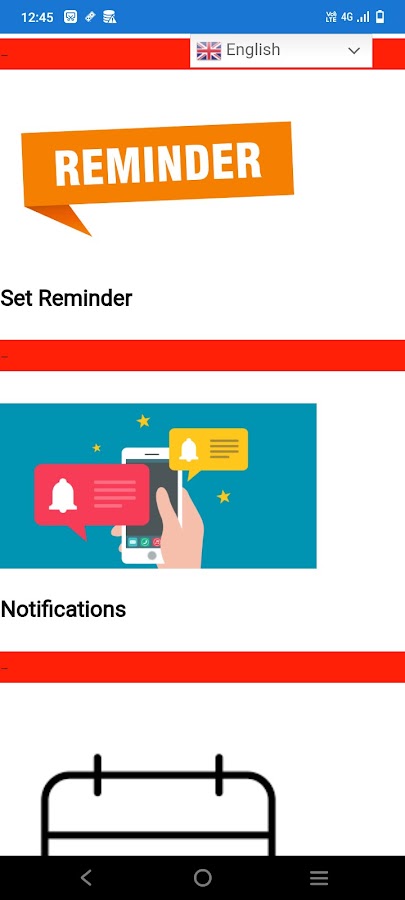 12:45

4G

English

REMINDER

Set Reminder

Notifications